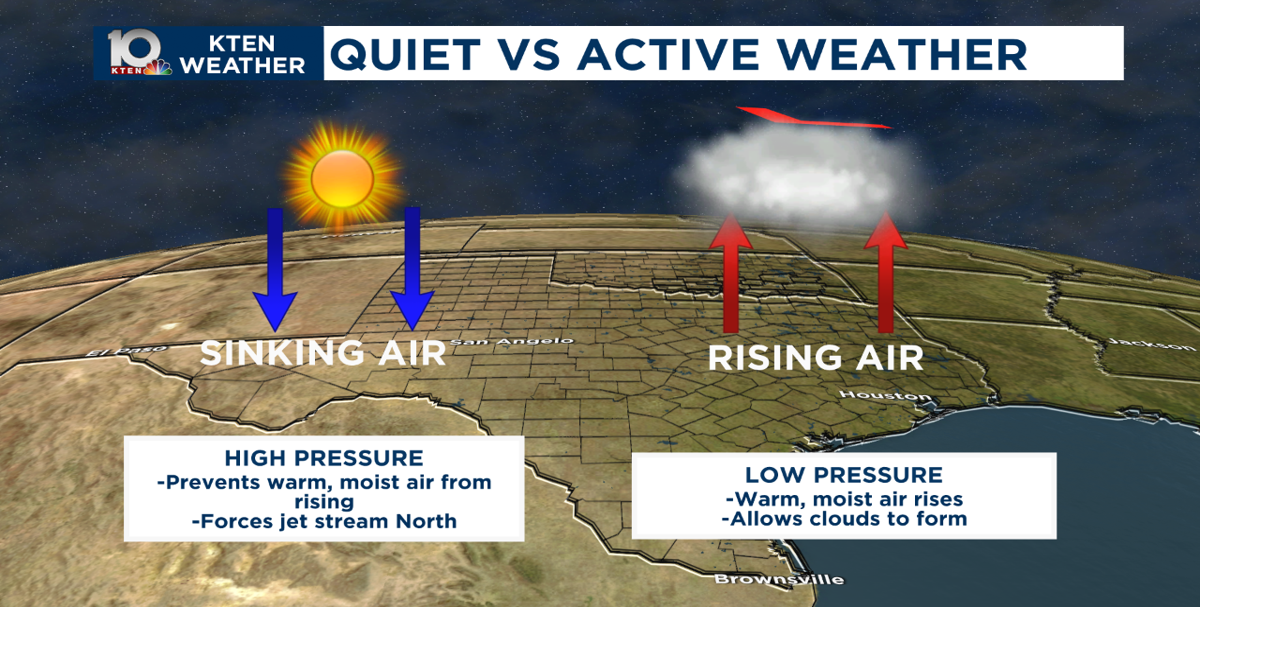 10 KTEN KTEN WEATHER QUIET VS ACTIVE WEATHER

SINKING AIR

RISING AIR

El Paso

San Angelo

Houston

Jackson

Brownsville

HIGH PRESSURE
-Prevents warm, moist air from rising
-Forces jet stream North

LOW PRESSURE
-Warm, moist air rises
-Allows clouds to form